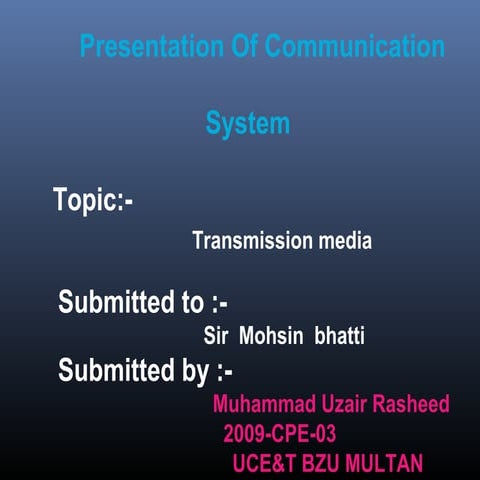 Presentation Of Communication

System

Topic:-

Transmission media

Submitted to :-

Sir Mohsin bhatti

Submitted by :-

Muhammad Uzair Rasheed

2009-CPE-03

UCE&T BZU MULTAN